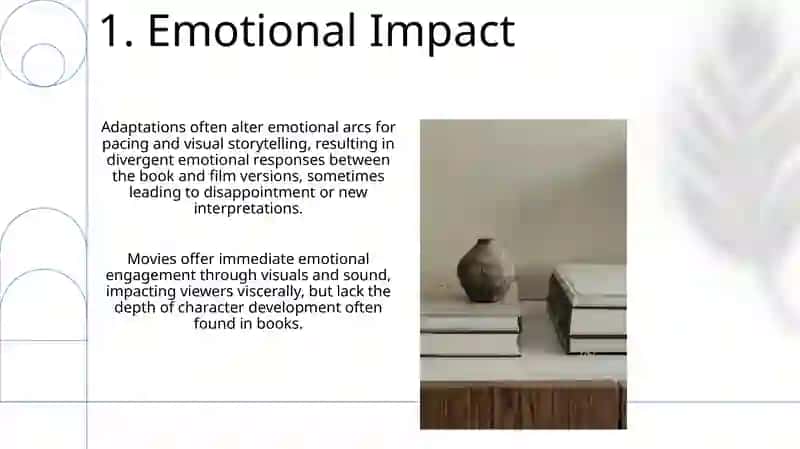 1. Emotional Impact

Adaptations often alter emotional arcs for pacing and visual storytelling, resulting in divergent emotional responses between the book and film versions, sometimes leading to disappointment or new interpretations.

Movies offer immediate emotional engagement through visuals and sound, impacting viewers viscerally, but lack the depth of character development often found in books.